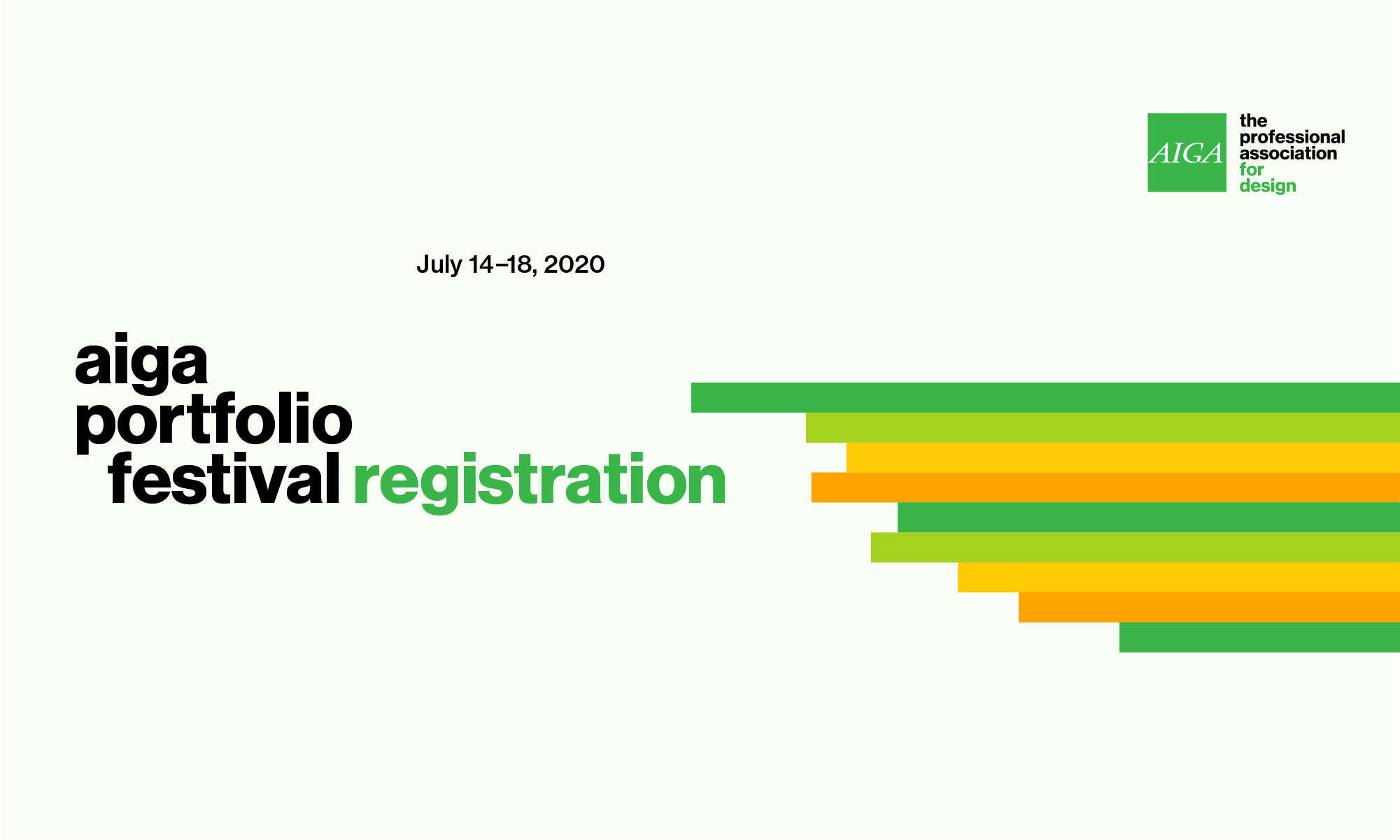 AIGA the professional association for design

July 14–18, 2020

aiga
portfolio
festival registration